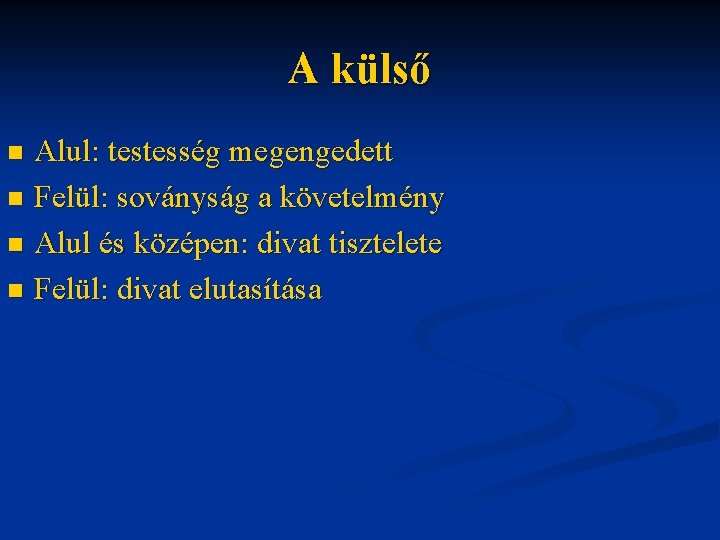 A külső

- Alul: testesség megengedett
- Felül: soványság a követelmény
- Alul és középen: divat tisztelete
- Felül: divat elutasítása